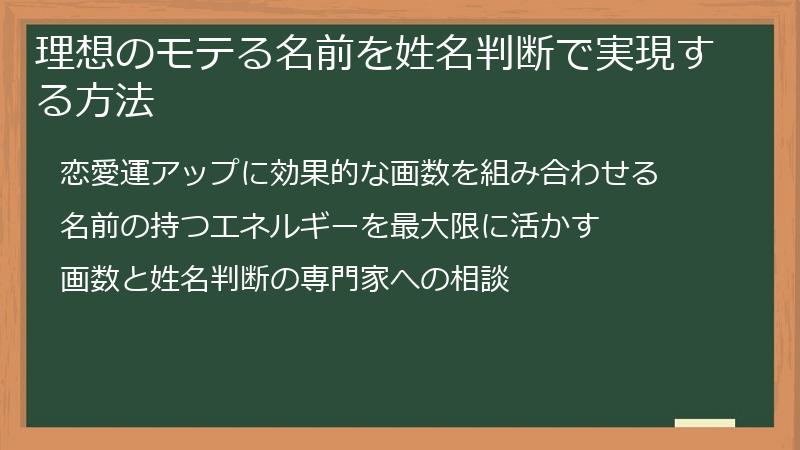 理想のモテる名前を姓名判断で実現する方法

恋愛運アップに効果的な画数を組み合わせる

名前の持つエネルギーを最大限に活かす

画数と姓名判断の専門家への相談